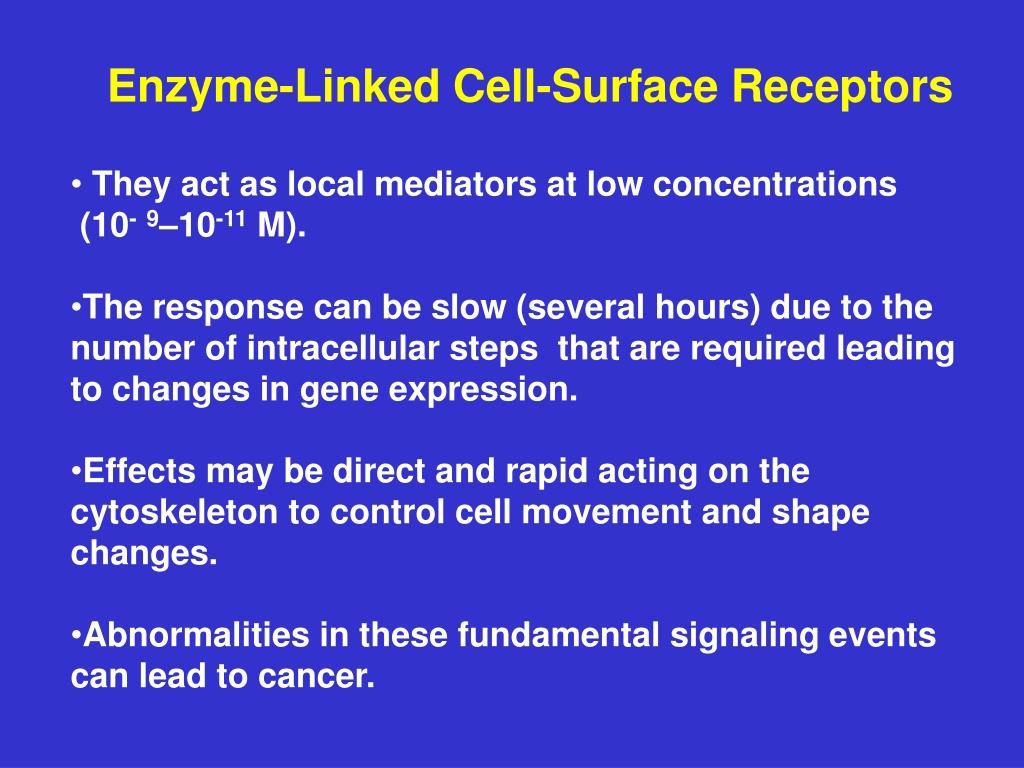 Enzyme-Linked Cell-Surface Receptors

• They act as local mediators at low concentrations ($10^{-9}$–$10^{-11}$ M).

•The response can be slow (several hours) due to the number of intracellular steps that are required leading to changes in gene expression.

•Effects may be direct and rapid acting on the cytoskeleton to control cell movement and shape changes.

•Abnormalities in these fundamental signaling events can lead to cancer.